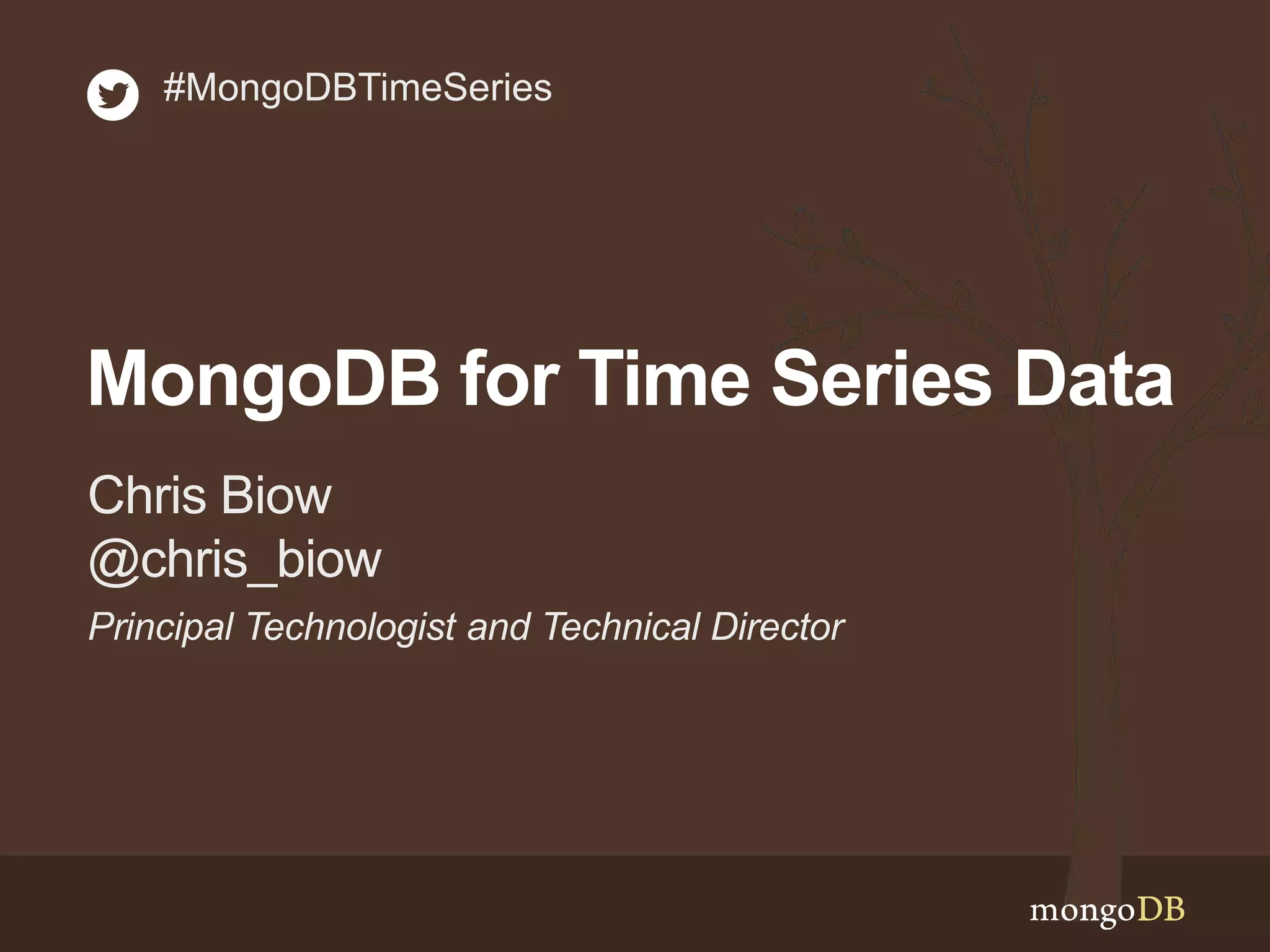 #MongoDBTimeSeries

MongoDB for Time Series Data

Chris Biow
@chris_biow

Principal Technologist and Technical Director

mongoDB